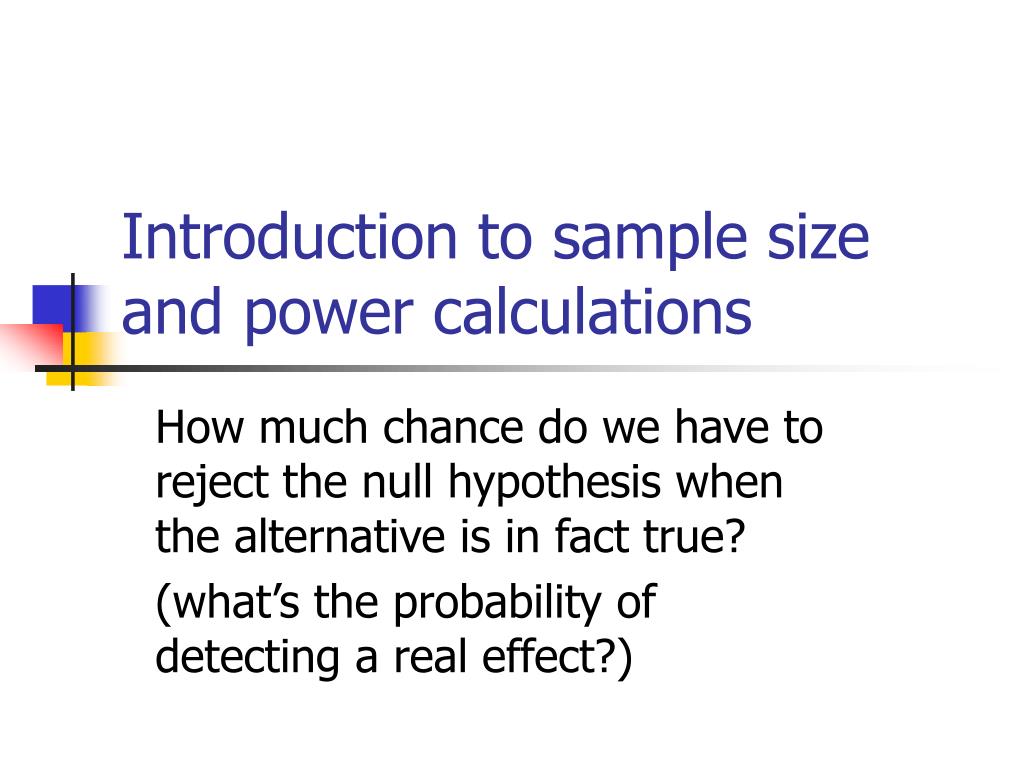 Introduction to sample size and power calculations

How much chance do we have to reject the null hypothesis when the alternative is in fact true?

(what’s the probability of detecting a real effect?)